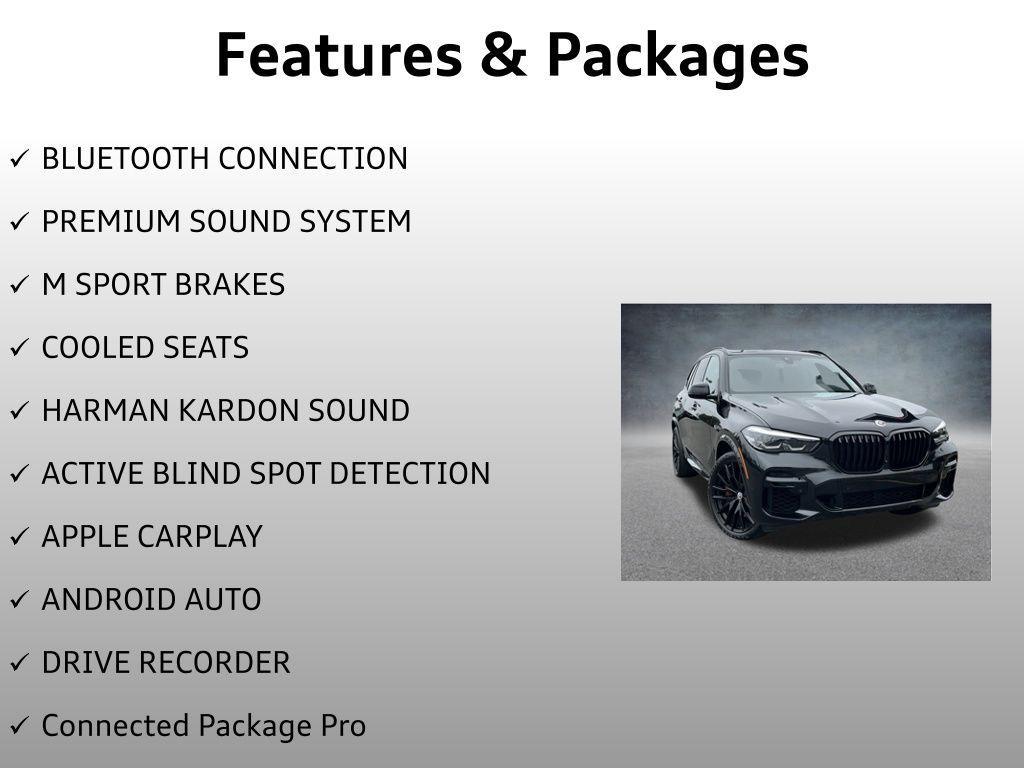 Features & Packages

✓ BLUETOOTH CONNECTION

✓ PREMIUM SOUND SYSTEM

✓ M SPORT BRAKES

✓ COOLED SEATS

✓ HARMAN KARDON SOUND

✓ ACTIVE BLIND SPOT DETECTION

✓ APPLE CARPLAY

✓ ANDROID AUTO

✓ DRIVE RECORDER

✓ Connected Package Pro